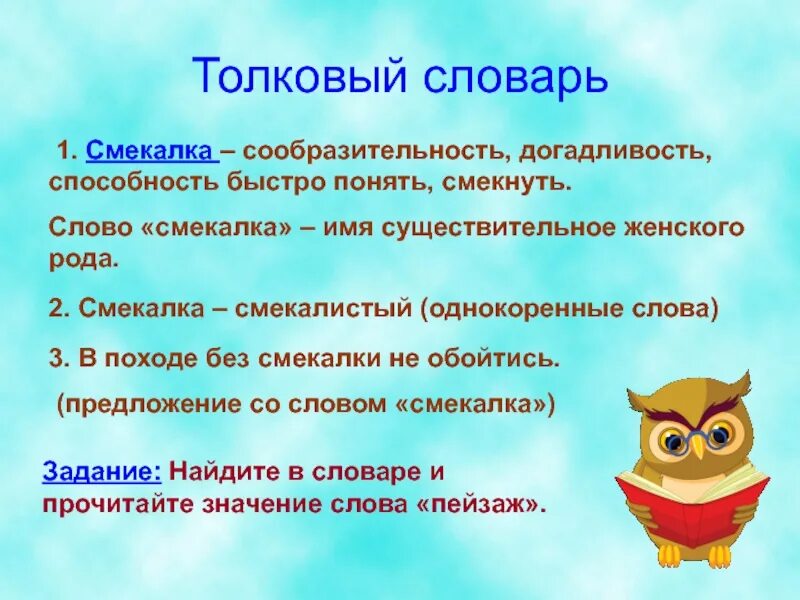 Толковый словарь

1. Смекалка – сообразительность, догадливость, способность быстро понять, смекнуть.

Слово «смекалка» – имя существительное женского рода.

2. Смекалка – смекалистый (однокоренные слова)

3. В походе без смекалки не обойтись.

(предложение со словом «смекалка»)

Задание: Найдите в словаре и прочитайте значение слова «пейзаж».